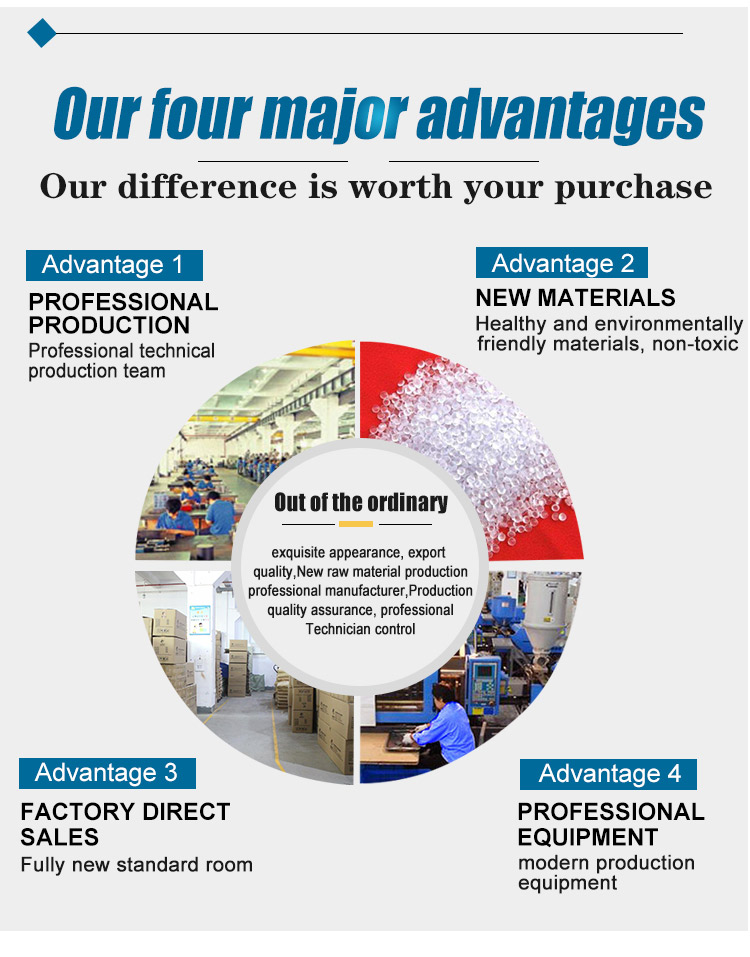 Our four major advantages

Our difference is worth your purchase

Advantage 1

PROFESSIONAL PRODUCTION

Professional technical production team

Advantage 2

NEW MATERIALS

Healthy and environmentally friendly materials, non-toxic

Out of the ordinary

exquisite appearance, export quality,New raw material production professional manufacturer,Production quality assurance, professional Technician control

Advantage 3

FACTORY DIRECT SALES

Fully new standard room

Advantage 4

PROFESSIONAL EQUIPMENT

modern production equipment